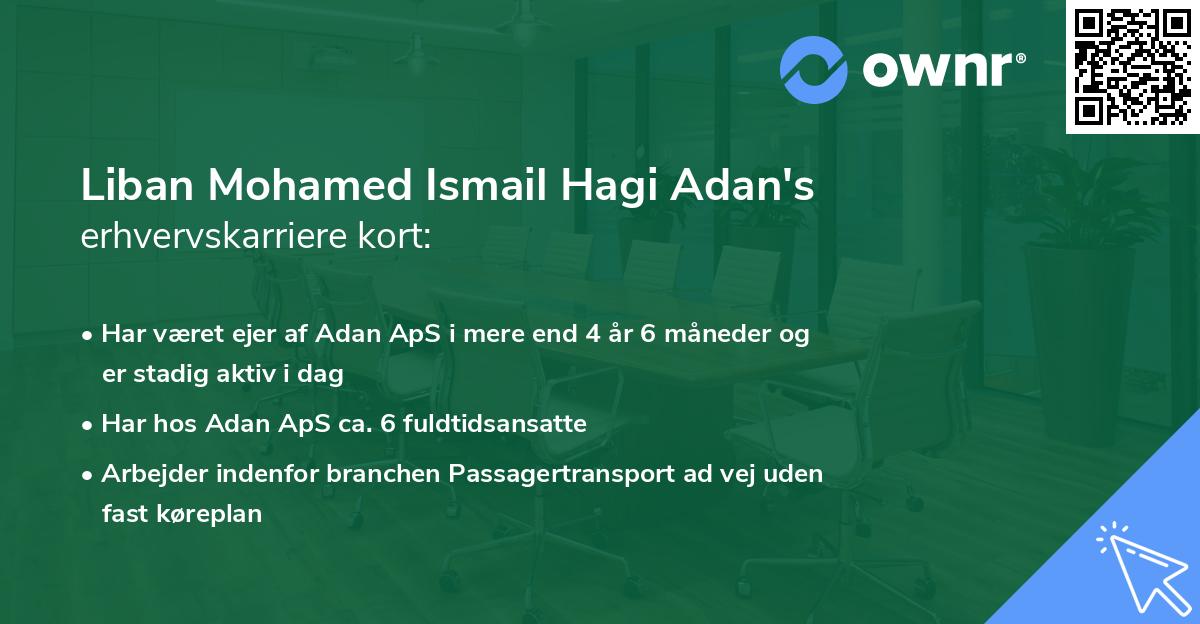 ownr®

Liban Mohamed Ismail Hagi Adan's
erhvervskarriere kort:

• Har været ejer af Adan ApS i mere end 4 år 6 måneder og er stadig aktiv i dag
• Har hos Adan ApS ca. 6 fuldtidsansatte
• Arbejder indenfor branchen Passagertransport ad vej uden fast køreplan